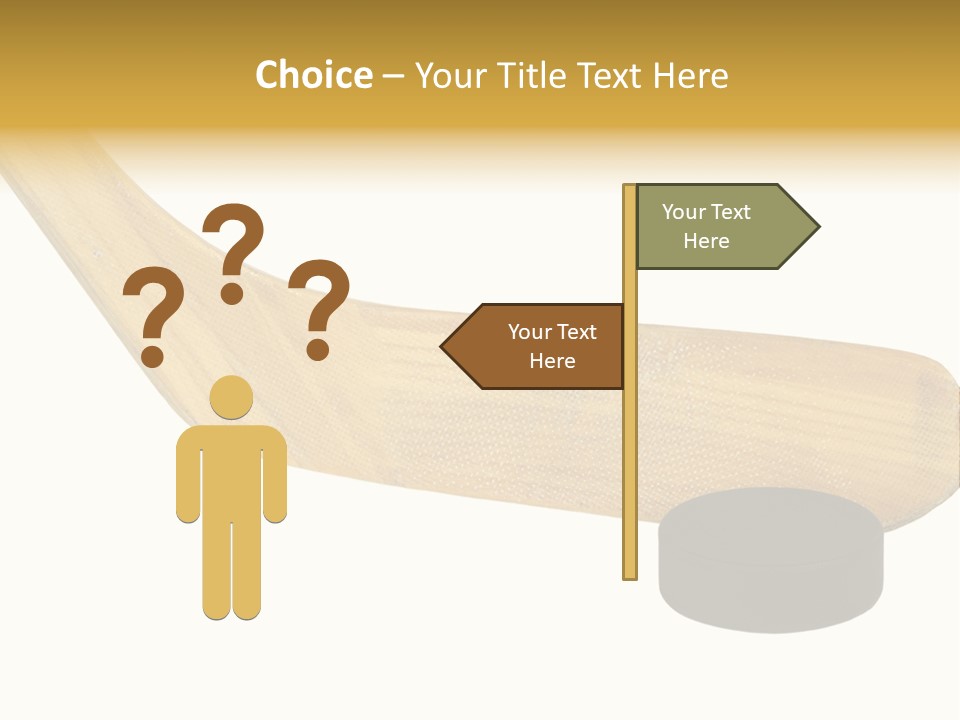 Choice – Your Title Text Here

? ? ?

Your Text Here

Your Text Here